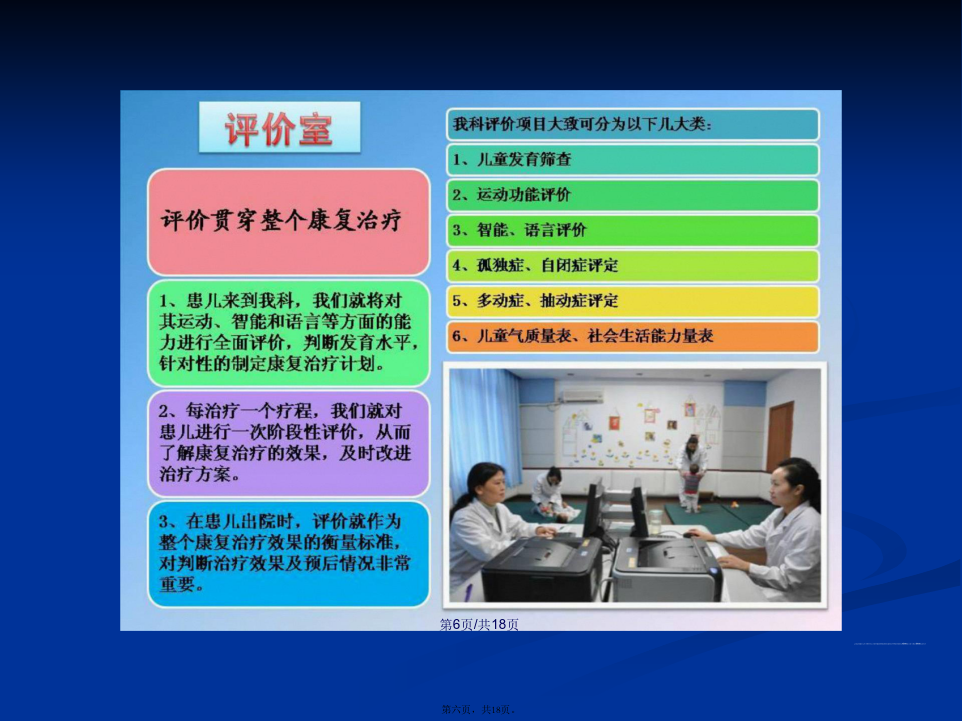 评价室

评价贯穿整个康复治疗

1、患儿来到我科，我们就将对其运动、智能和语言等方面的能力进行全面评价，判断发育水平，针对性的制定康复治疗计划。

2、每治疗一个疗程，我们就对患儿进行一次阶段性评价，从而了解康复治疗的效果，及时改进治疗方案。

3、在患儿出院时，评价就作为整个康复治疗效果的衡量标准，对判断治疗效果及预后情况非常重要。

我科评价项目大致可分为以下几大类：

1、儿童发育筛查

2、运动功能评价

3、智能、语言评价

4、孤独症、自闭症评定

5、多动症、抽动症评定

6、儿童气质量表、社会生活能力量表

第6页/共18页

第六页，共18页。